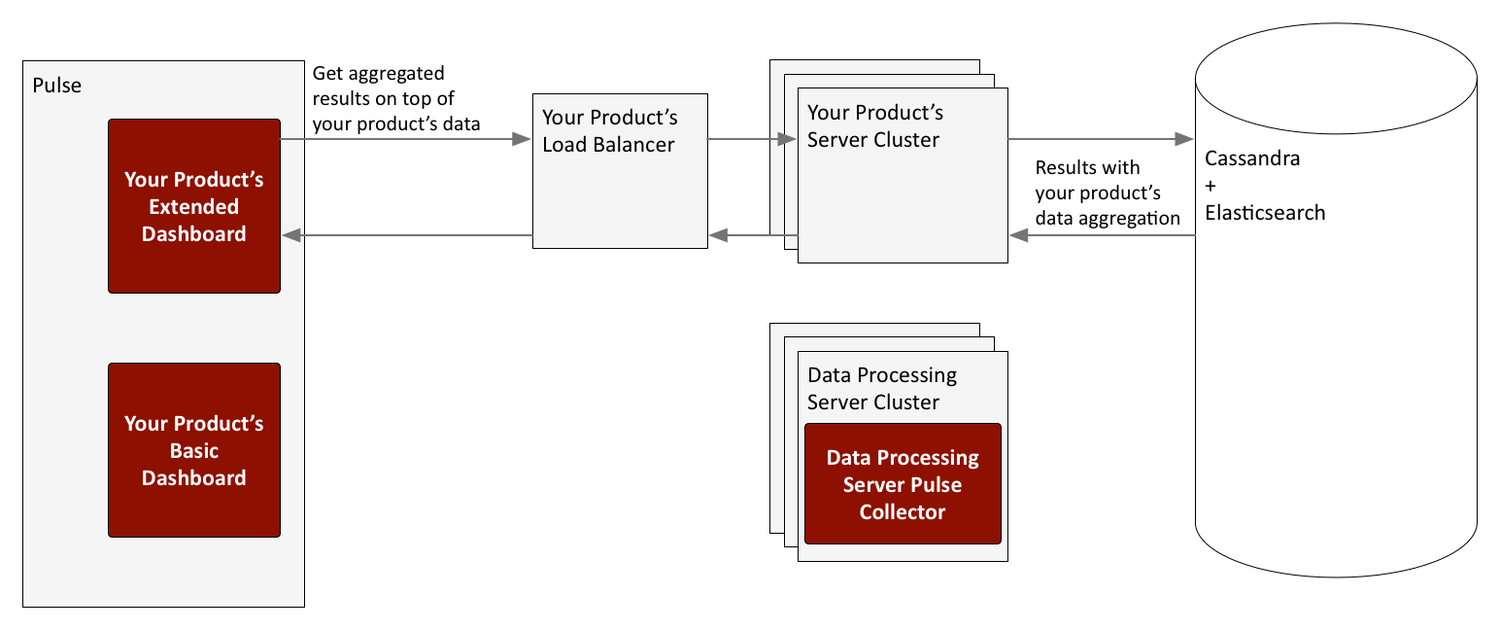 Pulse

Your Product's Extended Dashboard

Your Product's Basic Dashboard

Get aggregated results on top of your product's data

Your Product's Load Balancer

Your Product's Server Cluster

Results with your product's data aggregation

Cassandra
+
Elasticsearch

Data Processing Server Cluster

Data Processing Server Pulse Collector